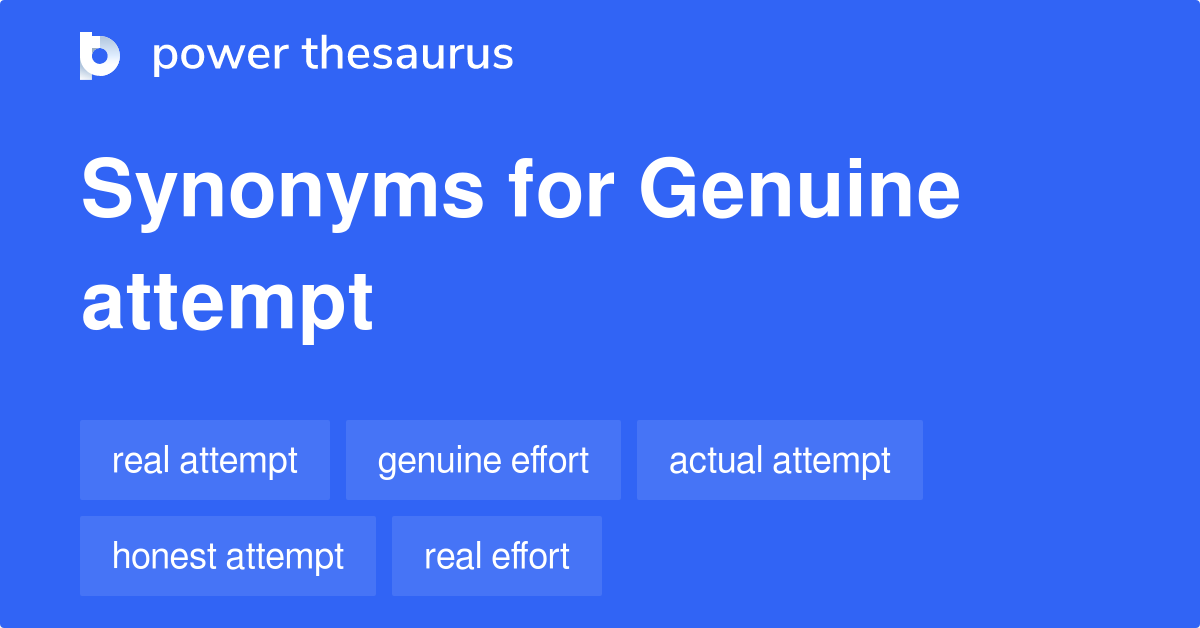 power thesaurus

Synonyms for Genuine attempt

real attempt
genuine effort
actual attempt
honest attempt
real effort